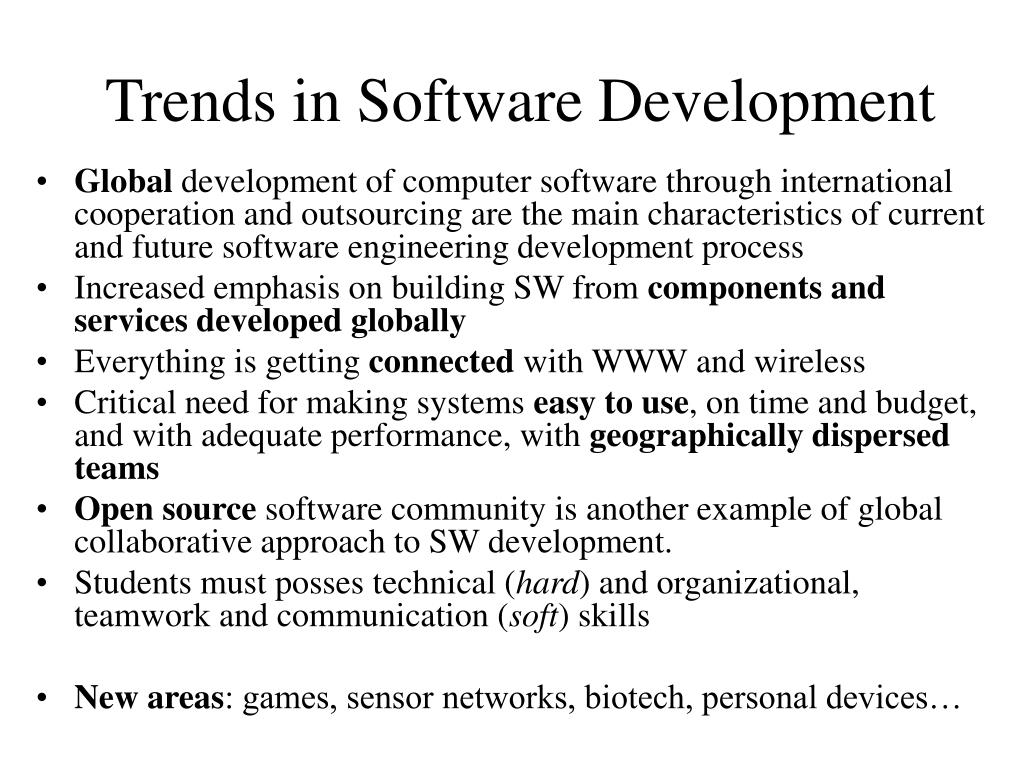 Trends in Software Development

• Global development of computer software through international cooperation and outsourcing are the main characteristics of current and future software engineering development process
• Increased emphasis on building SW from components and services developed globally
• Everything is getting connected with WWW and wireless
• Critical need for making systems easy to use, on time and budget, and with adequate performance, with geographically dispersed teams
• Open source software community is another example of global collaborative approach to SW development.
• Students must posses technical (hard) and organizational, teamwork and communication (soft) skills

• New areas: games, sensor networks, biotech, personal devices…